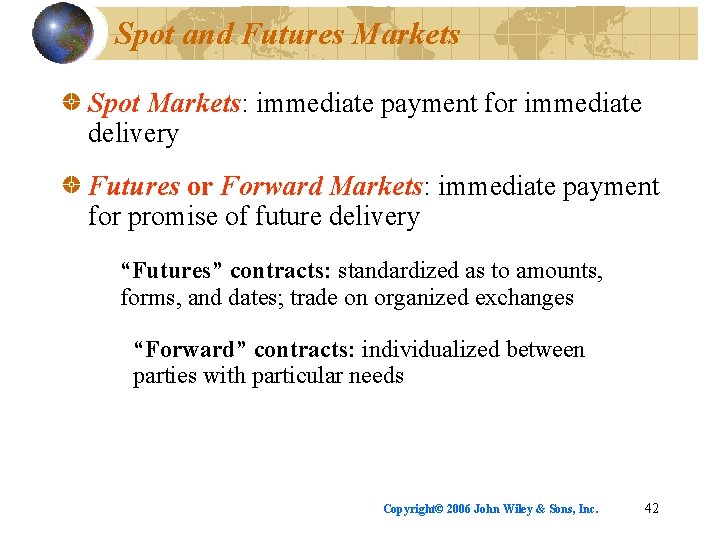 Spot and Futures Markets

Spot Markets: immediate payment for immediate delivery

Futures or Forward Markets: immediate payment for promise of future delivery

“Futures” contracts: standardized as to amounts, forms, and dates; trade on organized exchanges

“Forward” contracts: individualized between parties with particular needs

Copyright© 2006 John Wiley & Sons, Inc.

42